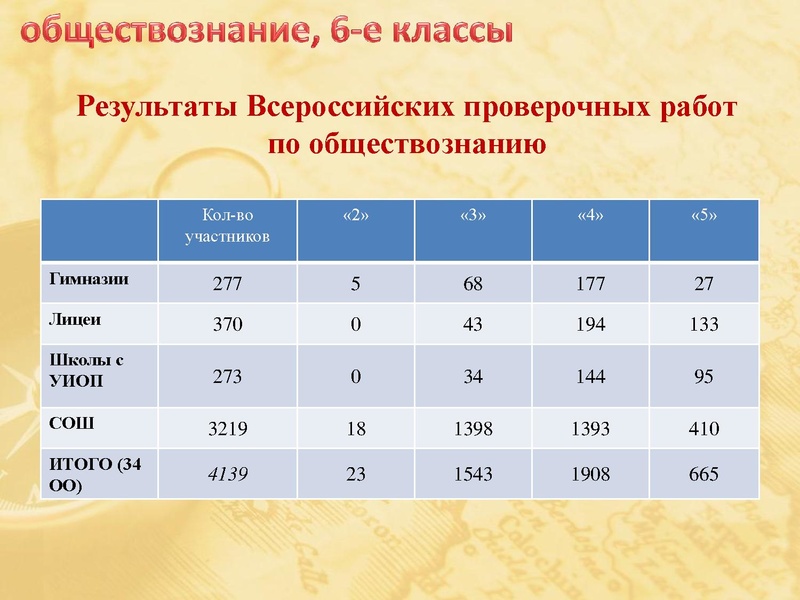 обществознание, 6-е классы

Результаты Всероссийских проверочных работ по обществознанию

|  | Кол-во участников | «2» | «3» | «4» | «5» |
|---|---|---|---|---|---|
| Гимназии | 277 | 5 | 68 | 177 | 27 |
| Лицеи | 370 | 0 | 43 | 194 | 133 |
| Школы с УИОП | 273 | 0 | 34 | 144 | 95 |
| СОШ | 3219 | 18 | 1398 | 1393 | 410 |
| ИТОГО (34 ОО) | 4139 | 23 | 1543 | 1908 | 665 |